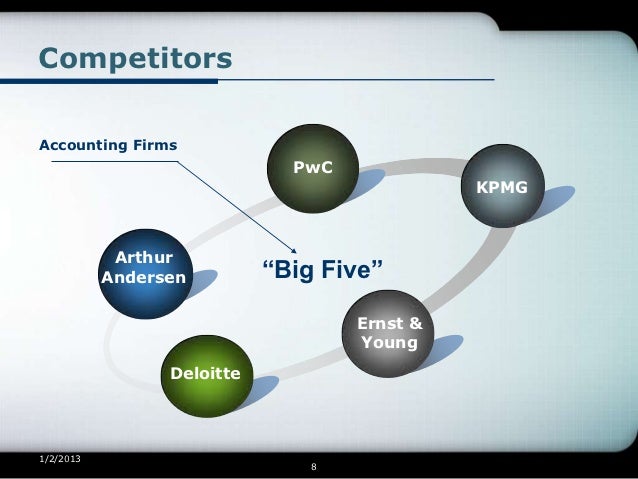 Competitors

Accounting Firms

PwC

KPMG

Arthur Andersen

“Big Five”

Ernst & Young

Deloitte

1/2/2013

8